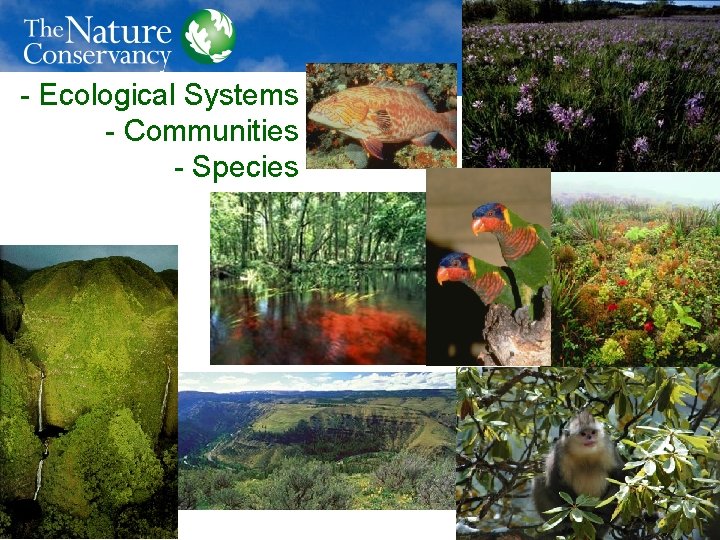 The Nature Conservancy

- Ecological Systems
- Communities
- Species